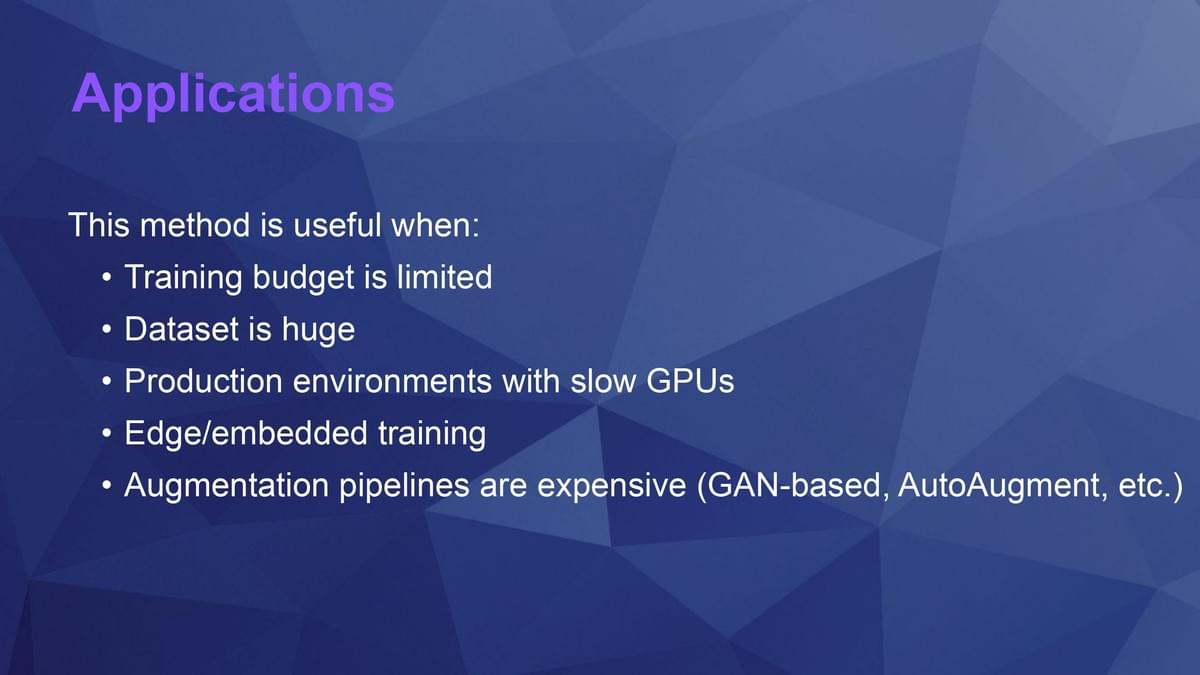 Applications

This method is useful when:
• Training budget is limited
• Dataset is huge
• Production environments with slow GPUs
• Edge/embedded training
• Augmentation pipelines are expensive (GAN-based, AutoAugment, etc.)